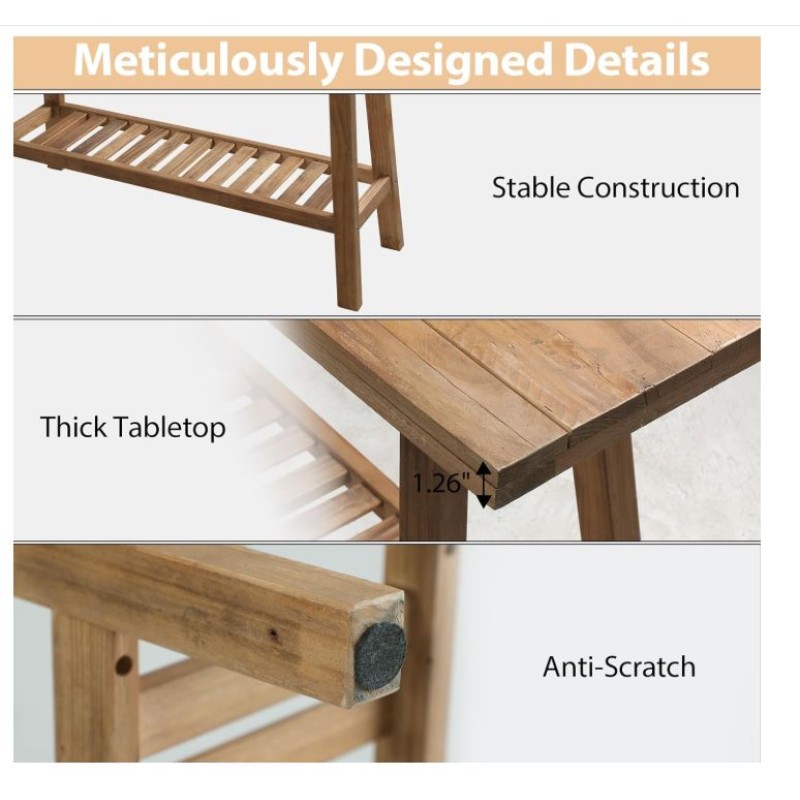 Meticulously Designed Details

Stable Construction

Thick Tabletop

1.26"

Anti-Scratch